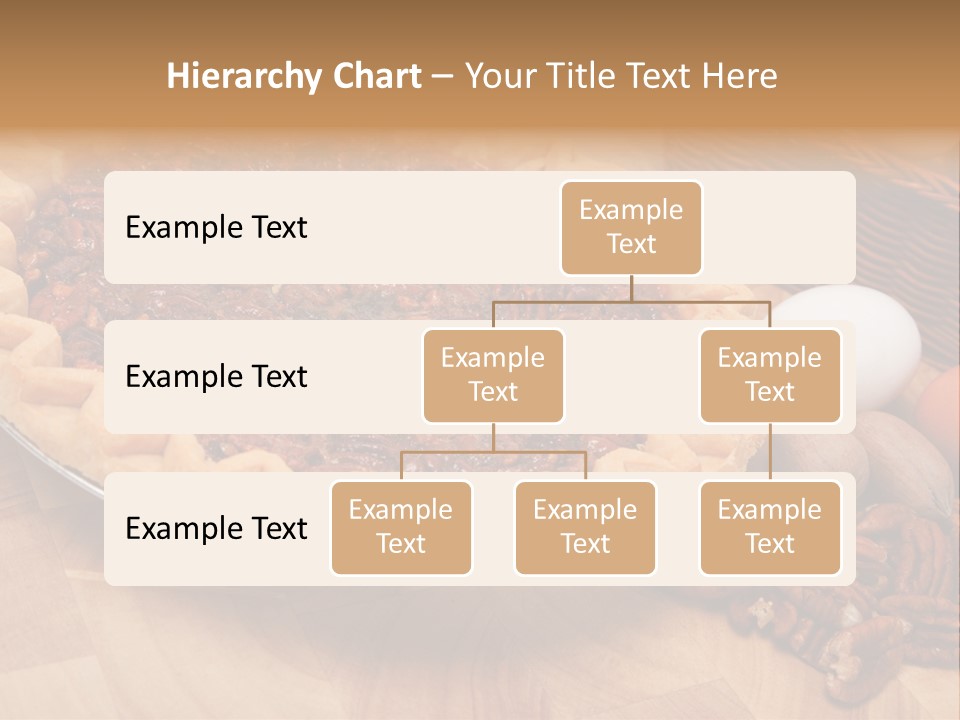 Hierarchy Chart – Your Title Text Here

Example Text

Example Text

Example Text

Example Text

Example Text

Example Text

Example Text

Example Text

Example Text